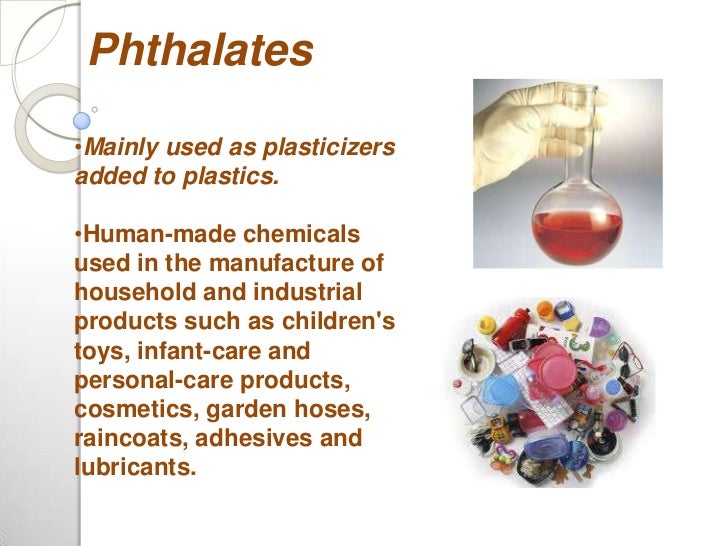 Phthalates

•Mainly used as plasticizers added to plastics.

•Human-made chemicals used in the manufacture of household and industrial products such as children's toys, infant-care and personal-care products, cosmetics, garden hoses, raincoats, adhesives and lubricants.